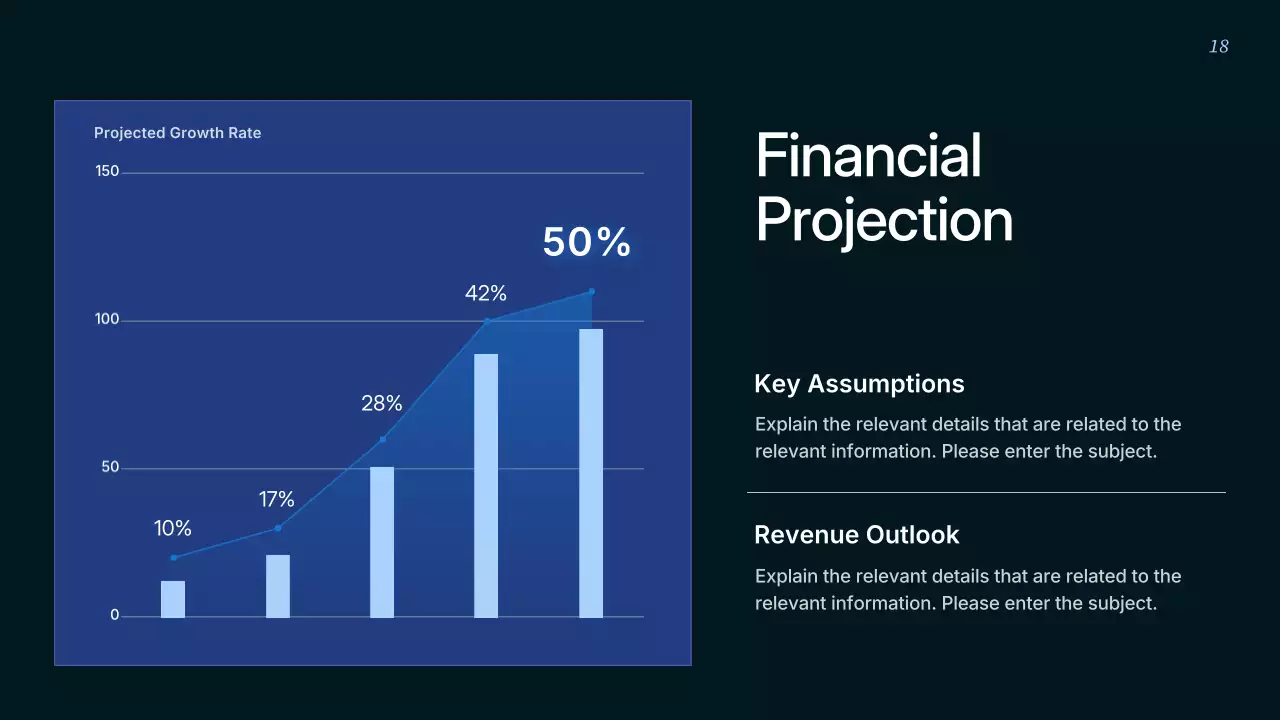 18

Projected Growth Rate

150
100
50
0

10%
17%
28%
42%
50%

Financial Projection

Key Assumptions

Explain the relevant details that are related to the relevant information. Please enter the subject.

Revenue Outlook

Explain the relevant details that are related to the relevant information. Please enter the subject.